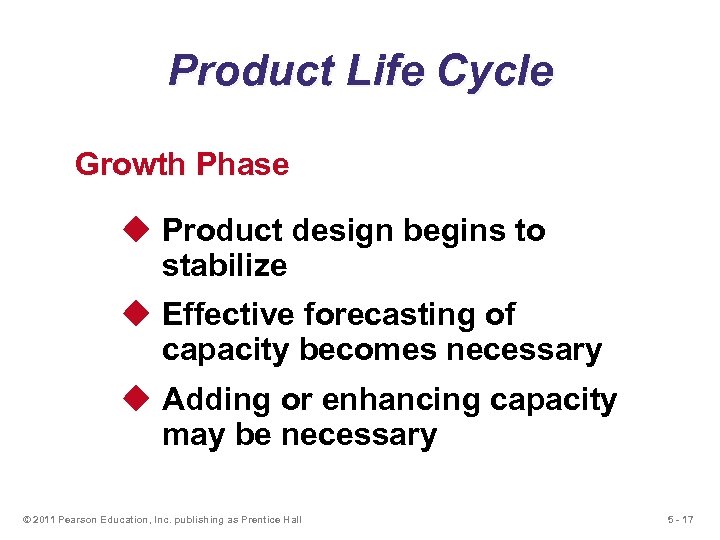 Product Life Cycle

Growth Phase

◆ Product design begins to stabilize

◆ Effective forecasting of capacity becomes necessary

◆ Adding or enhancing capacity may be necessary

© 2011 Pearson Education, Inc. publishing as Prentice Hall

5 - 17